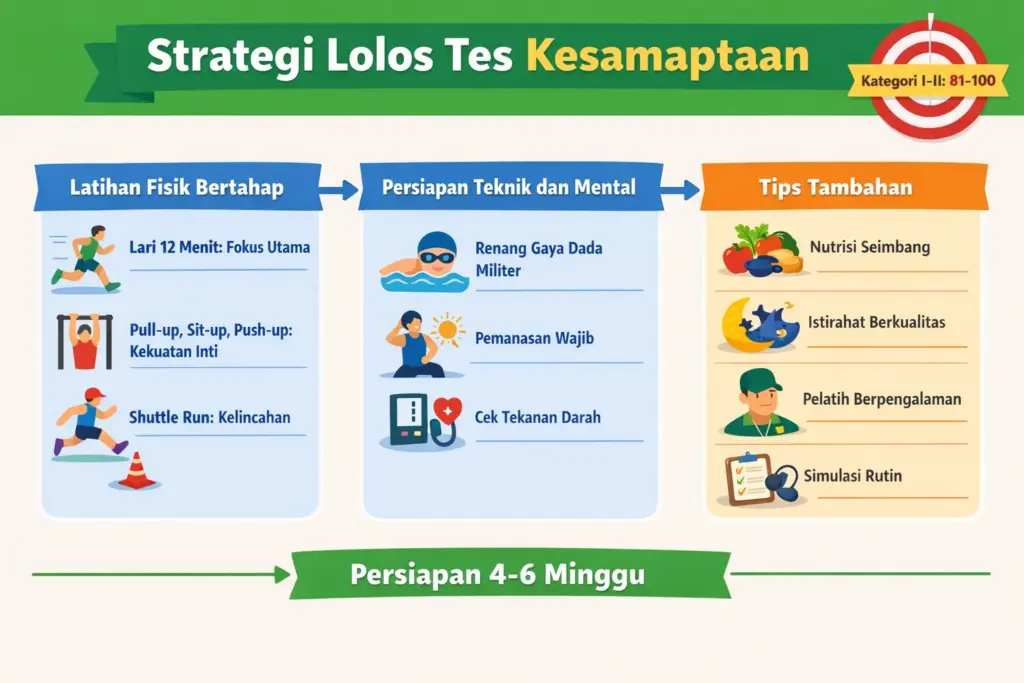 Strategi Lolos Tes Kesamaptaan

Kategori I-II: 81-100

Latihan Fisik Bertahap

Lari 12 Menit: Fokus Utama

Pull-up, Sit-up, Push-up: Kekuatan Inti

Shuttle Run: Kelincahan

Persiapan Teknik dan Mental

Renang Gaya Dada Militer

Pemanasan Wajib

Cek Tekanan Darah

Tips Tambahan

Nutrisi Seimbang

Istirahat Berkualitas

Pelatih Berpengalaman

Simulasi Rutin

Persiapan 4-6 Minggu